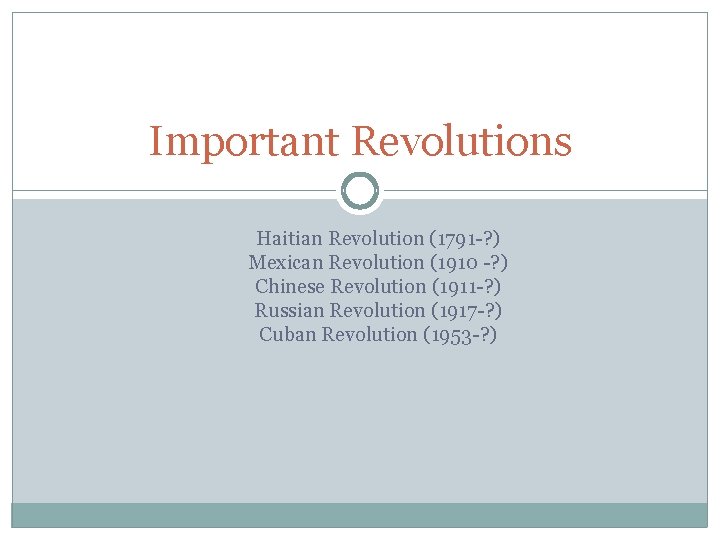 Important Revolutions

Haitian Revolution (1791-?)
Mexican Revolution (1910 -?)
Chinese Revolution (1911-?)
Russian Revolution (1917-?)
Cuban Revolution (1953-?)